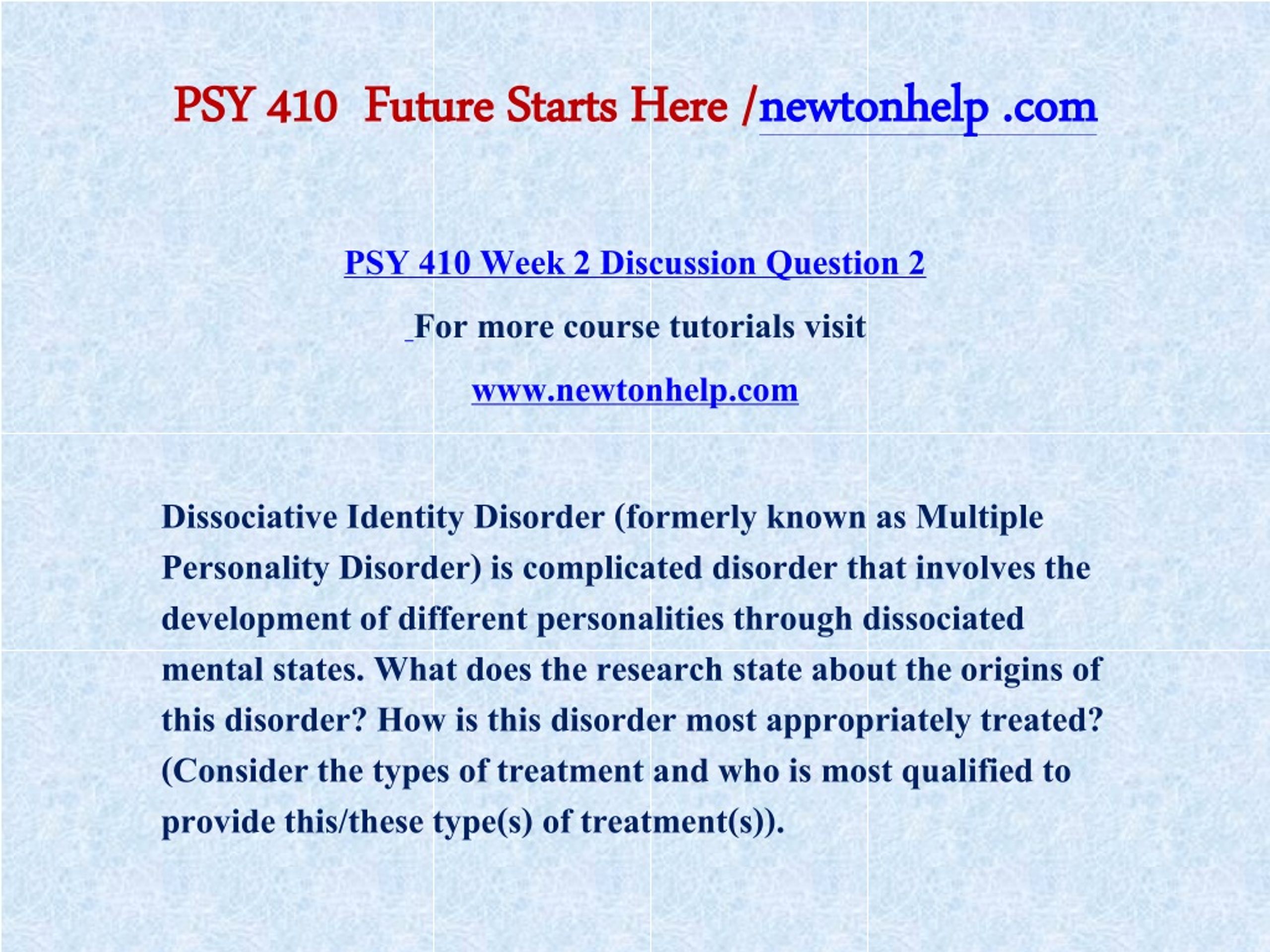 PSY 410 Future Starts Here /newtonhelp .com

PSY 410 Week 2 Discussion Question 2

For more course tutorials visit

www.newtonhelp.com

Dissociative Identity Disorder (formerly known as Multiple Personality Disorder) is complicated disorder that involves the development of different personalities through dissociated mental states. What does the research state about the origins of this disorder? How is this disorder most appropriately treated? (Consider the types of treatment and who is most qualified to provide this/these type(s) of treatment(s)).